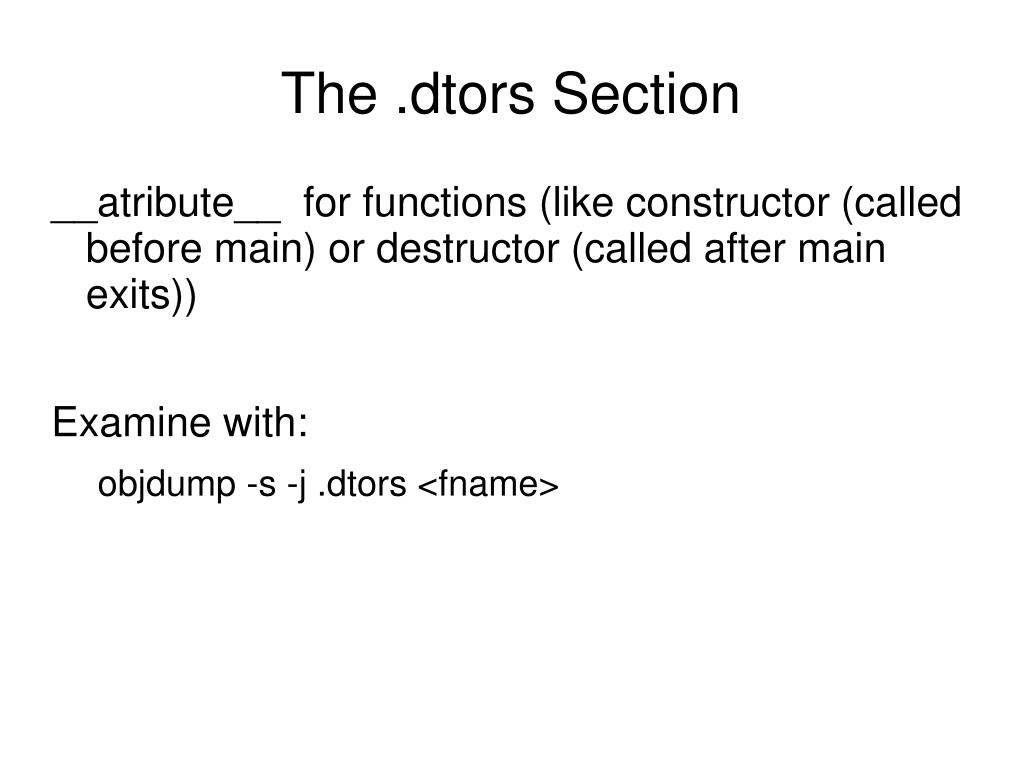 The .dtors Section

__atribute__ for functions (like constructor (called before main) or destructor (called after main exits))

Examine with:

objdump -s -j .dtors <fname>